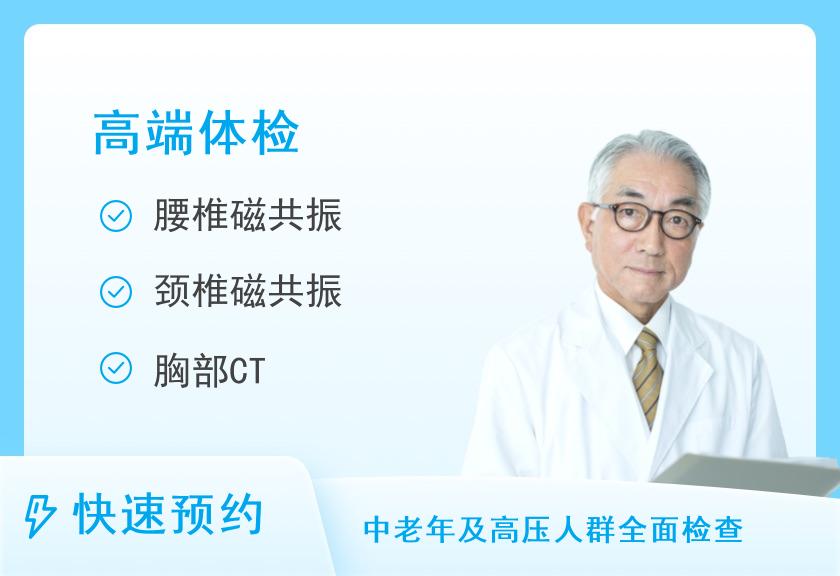 高端体检

腰椎磁共振

颈椎磁共振

胸部CT

快速预约

中老年及高压人群全面检查